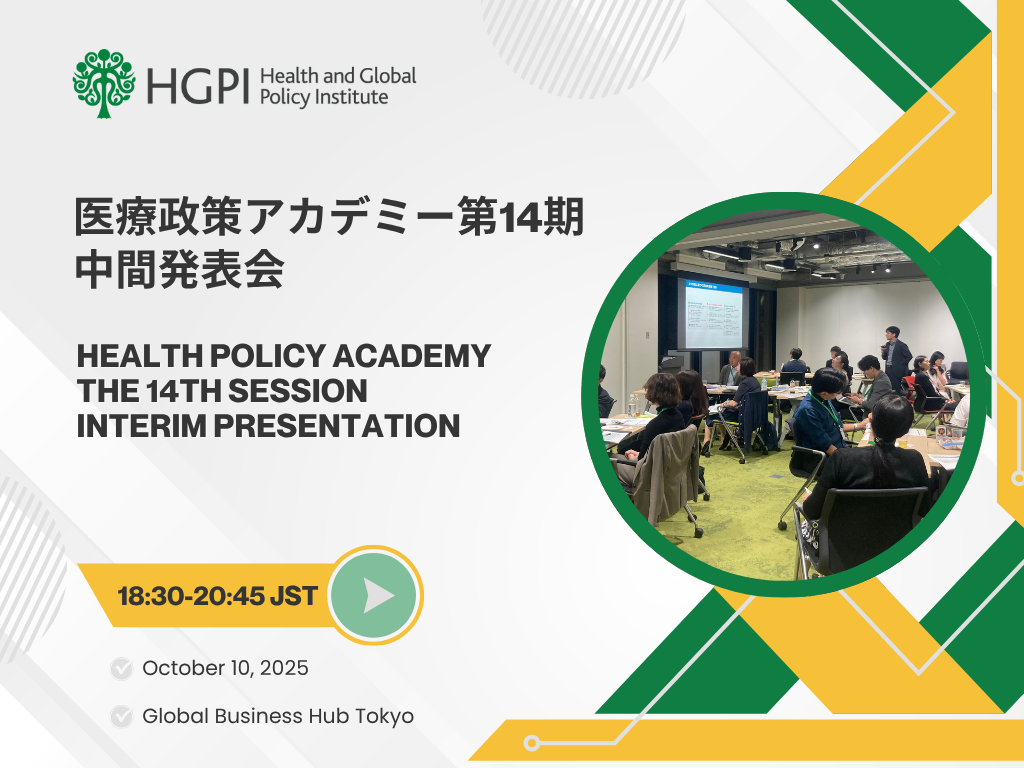 HGPI Health and Global Policy Institute

医療政策アカデミー第14期
中間発表会

HEALTH POLICY ACADEMY
THE 14TH SESSION
INTERIM PRESENTATION

18:30-20:45 JST

October 10, 2025

Global Business Hub Tokyo